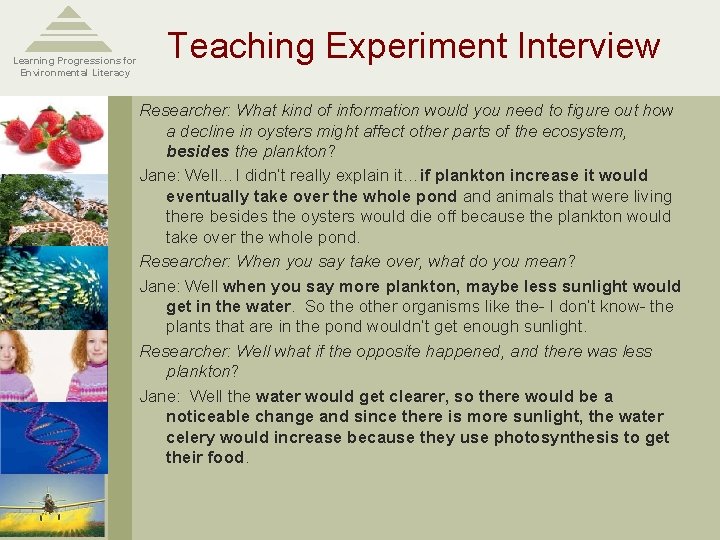 Learning Progressions for Environmental Literacy

Teaching Experiment Interview

Researcher: What kind of information would you need to figure out how a decline in oysters might affect other parts of the ecosystem, besides the plankton?

Jane: Well…I didn't really explain it…if plankton increase it would eventually take over the whole pond and animals that were living there besides the oysters would die off because the plankton would take over the whole pond.

Researcher: When you say take over, what do you mean?

Jane: Well when you say more plankton, maybe less sunlight would get in the water. So the other organisms like the- I don't know- the plants that are in the pond wouldn't get enough sunlight.

Researcher: Well what if the opposite happened, and there was less plankton?

Jane: Well the water would get clearer, so there would be a noticeable change and since there is more sunlight, the water celery would increase because they use photosynthesis to get their food.